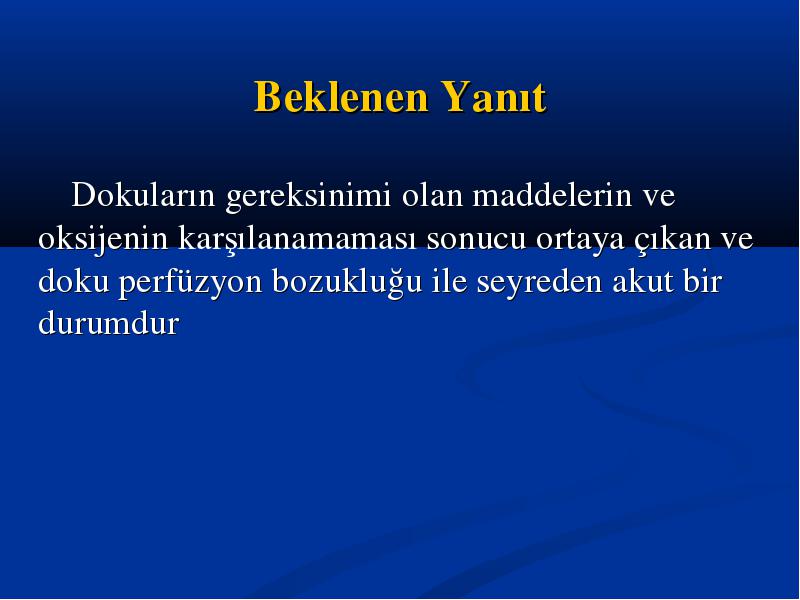 Beklenen Yanıt

Dokuların gereksinimi olan maddelerin ve oksijenin karşılanamaması sonucu ortaya çıkan ve doku perfüzyon bozukluğu ile seyreden akut bir durumdur